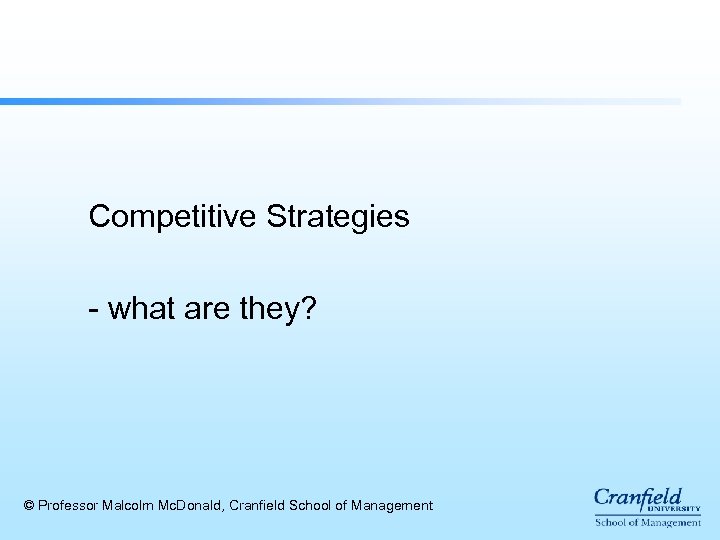 Competitive Strategies

- what are they?

© Professor Malcolm McDonald, Cranfield School of Management

Cranfield UNIVERSITY School of Management